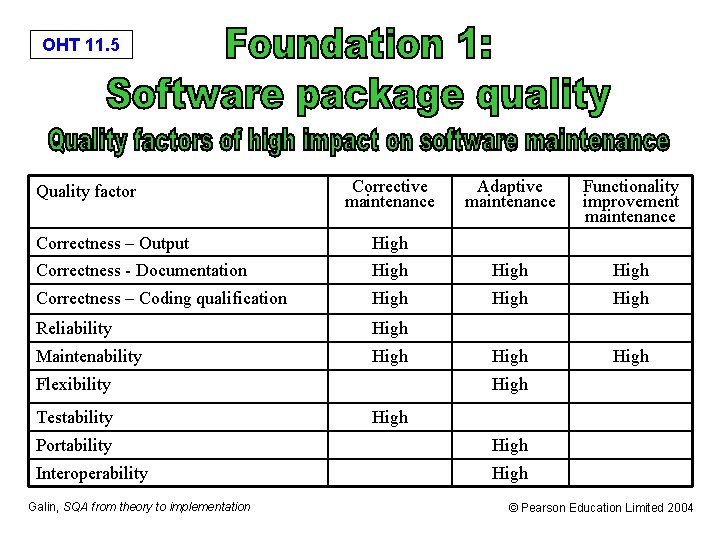 OHT 11.5

Foundation 1:
Software package quality

Quality factors of high impact on software maintenance

| Quality factor | Corrective maintenance | Adaptive maintenance | Functionality improvement maintenance |
|---|---|---|---|
| Correctness – Output | High | | |
| Correctness - Documentation | High | High | High |
| Correctness – Coding qualification | High | High | High |
| Reliability | High | | |
| Maintenability | High | High | High |
| Flexibility | | High | |
| Testability | High | | |
| Portability | | High | |
| Interoperability | | High | |

Galin, SQA from theory to implementation

© Pearson Education Limited 2004